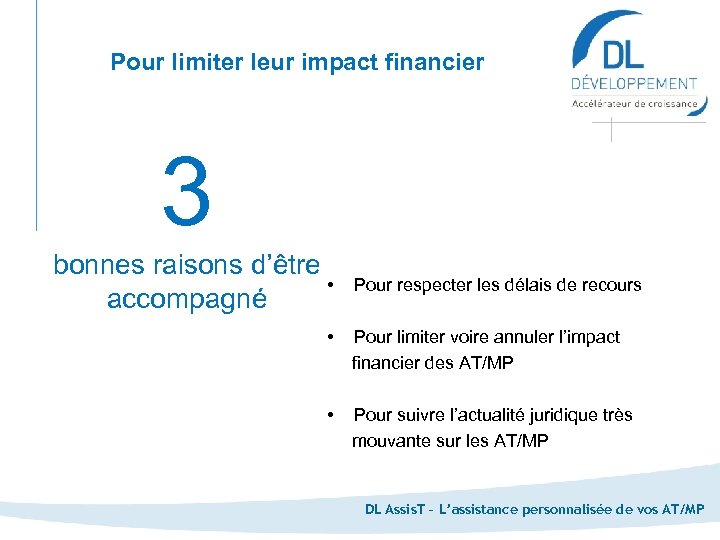 Pour limiter leur impact financier

DL
DÉVELOPPEMENT
Accélérateur de croissance

3

bonnes raisons d'être accompagné

• Pour respecter les délais de recours

• Pour limiter voire annuler l'impact financier des AT/MP

• Pour suivre l'actualité juridique très mouvante sur les AT/MP

DL AssisT – L'assistance personnalisée de vos AT/MP